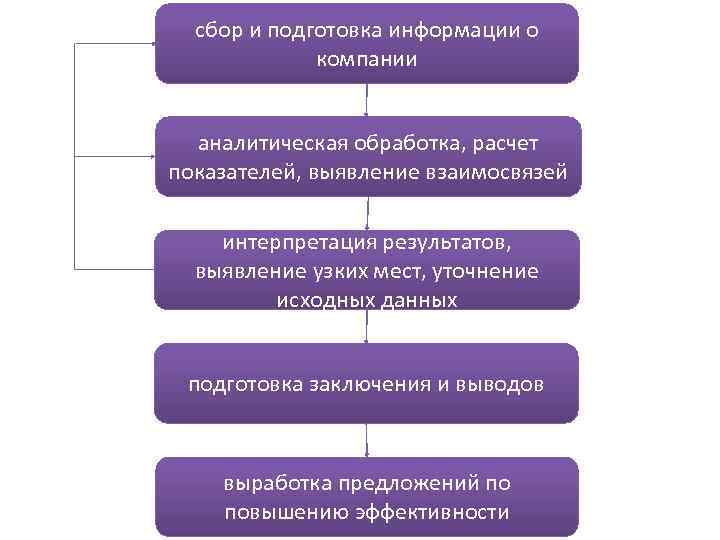 сбор и подготовка информации о компании

аналитическая обработка, расчет показателей, выявление взаимосвязей

интерпретация результатов, выявление узких мест, уточнение исходных данных

подготовка заключения и выводов

выработка предложений по повышению эффективности